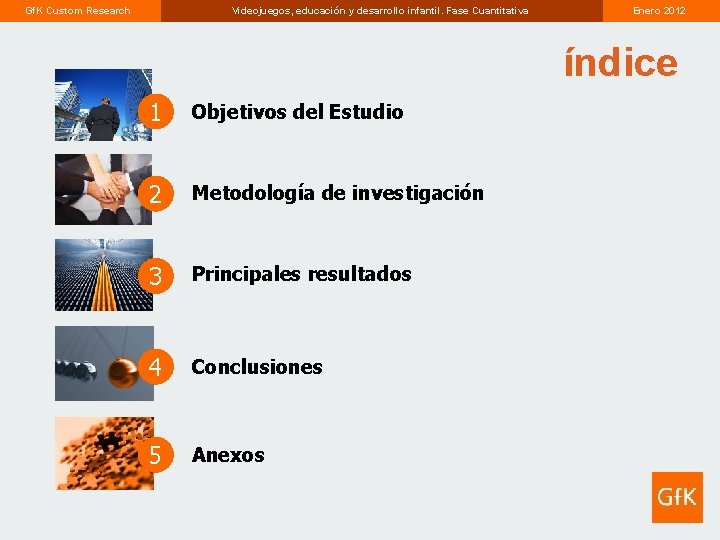 GfK Custom Research
Videojuegos, educación y desarrollo infantil. Fase Cuantitativa
Enero 2012

índice

1 Objetivos del Estudio

2 Metodología de investigación

3 Principales resultados

4 Conclusiones

5 Anexos

GfK